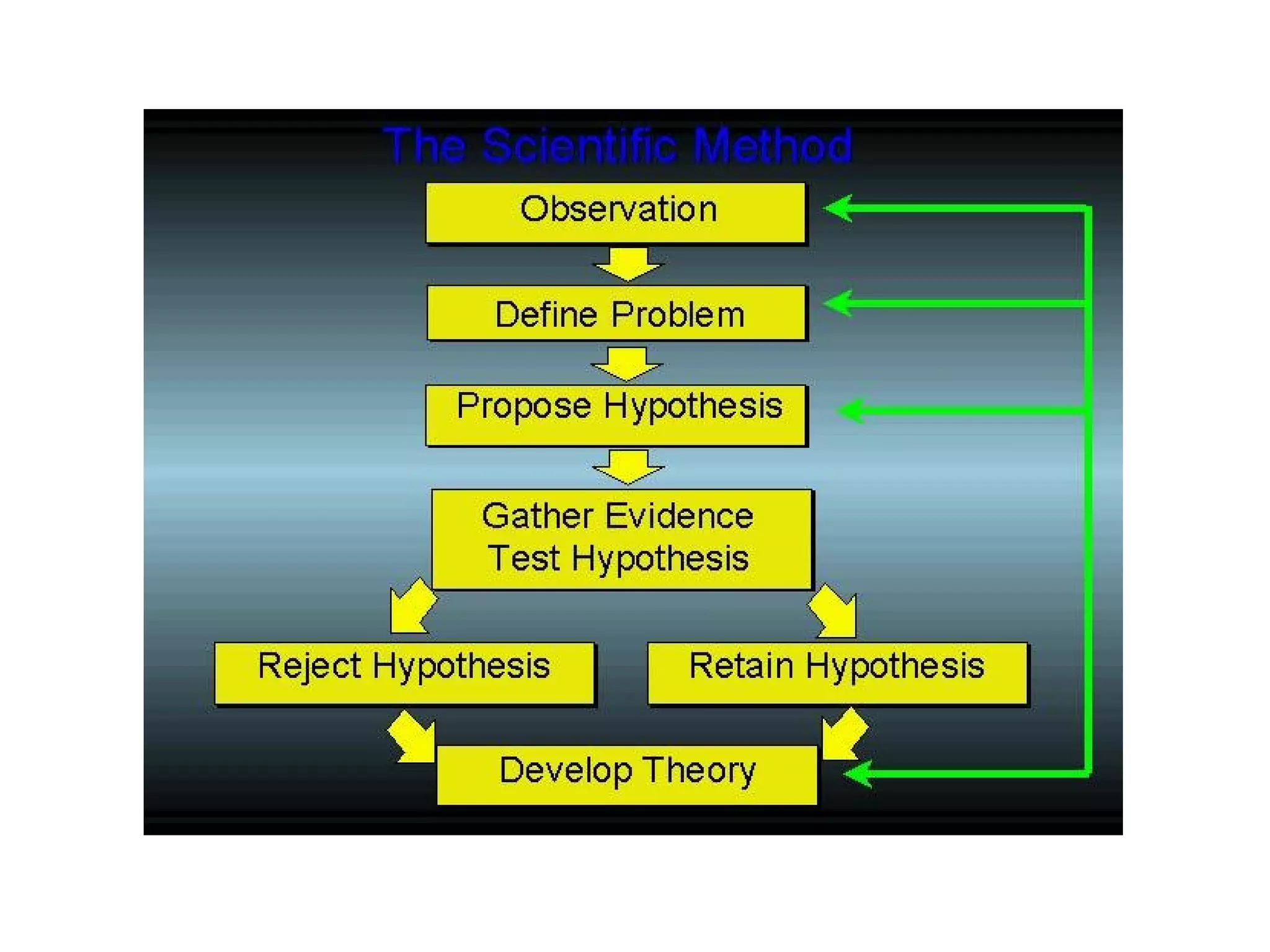 The Scientific Method

Observation

Define Problem

Propose Hypothesis

Gather Evidence
Test Hypothesis

Reject Hypothesis

Retain Hypothesis

Develop Theory